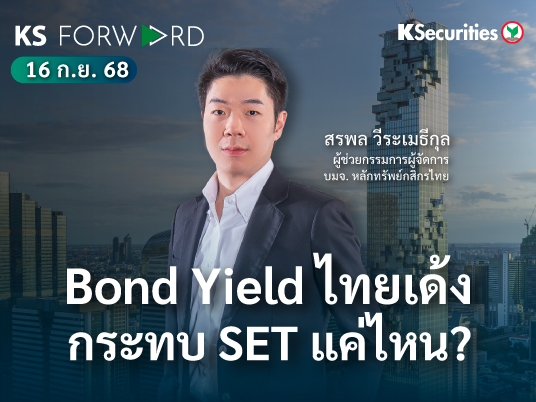 KS FORWARD
16 ก.ย. 68

KSecurities

สรพล วีระเมธีกุล
ผู้ช่วยกรรมการผู้จัดการ
บมจ. หลักทรัพย์กสิกรไทย

Bond Yield ไทยเด้ง
กระทบ SET แค่ไหน?